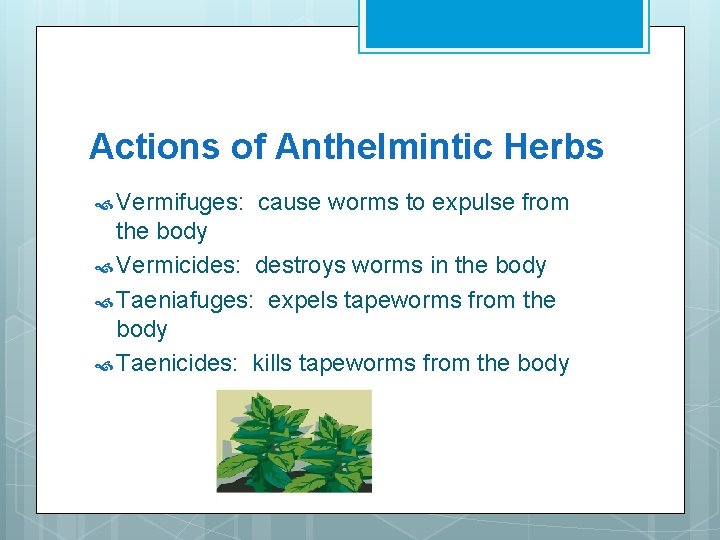 Actions of Anthelmintic Herbs

Vermifuges: cause worms to expulse from the body

Vermicides: destroys worms in the body

Taeniafuges: expels tapeworms from the body

Taenicides: kills tapeworms from the body